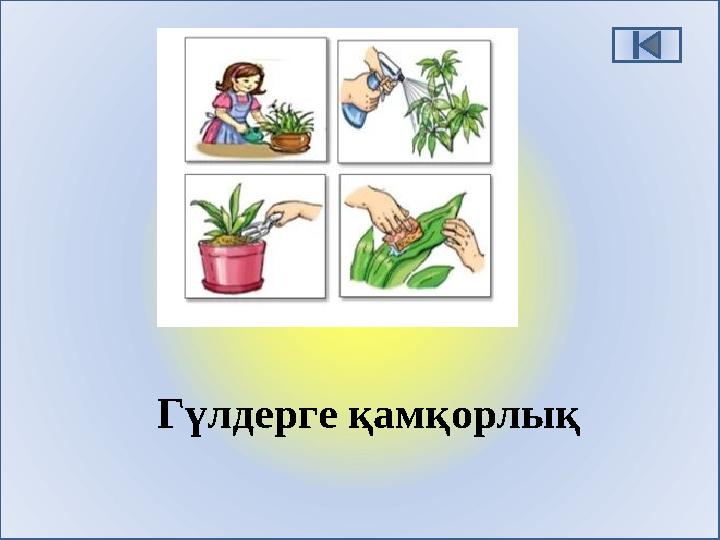 Гүлдерге қамқорлық